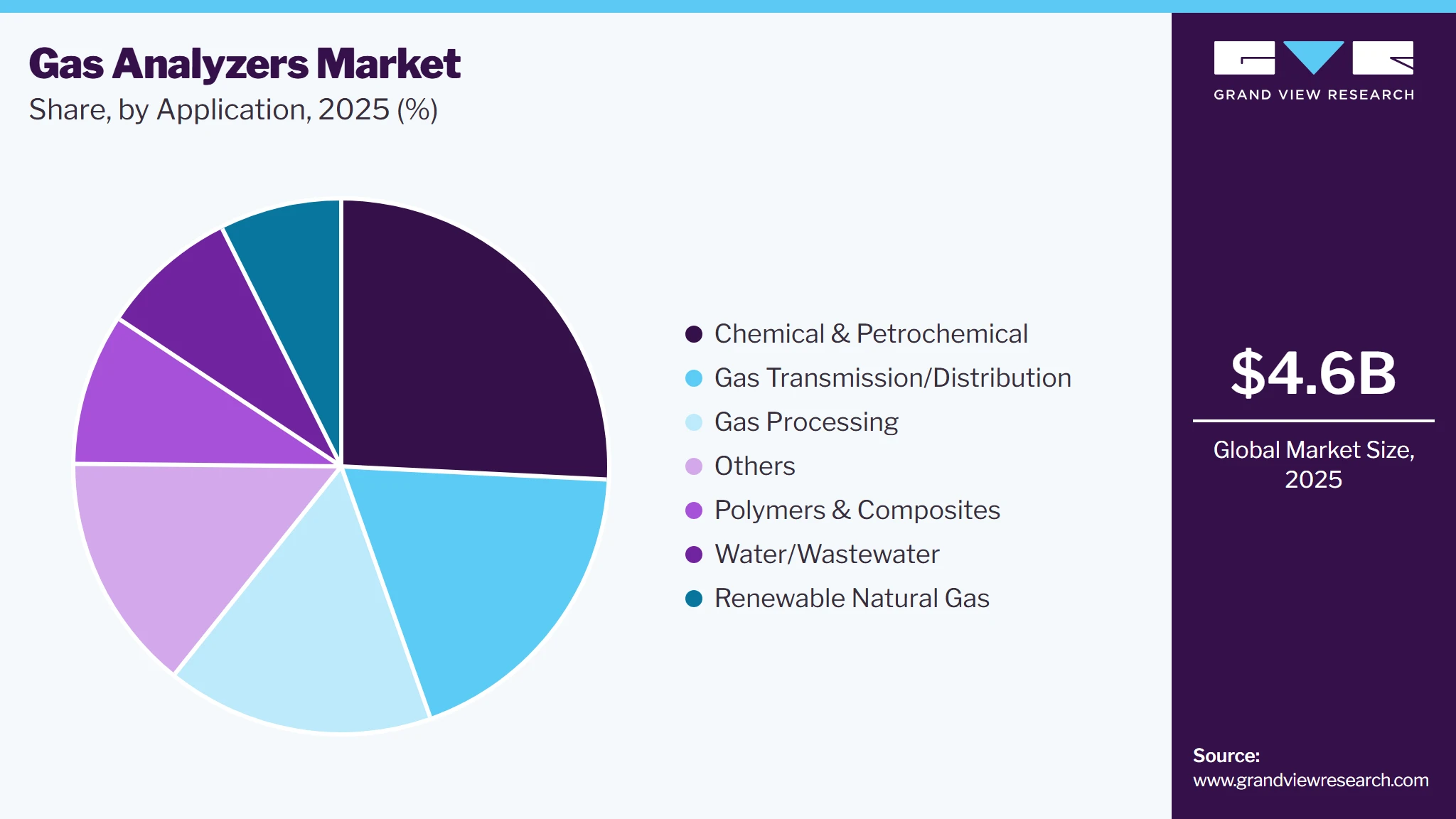 Gas Analyzers Market
Share, by Application, 2025 (%)

Chemical & Petrochemical
Gas Transmission/Distribution
Gas Processing
Others
Polymers & Composites
Water/Wastewater
Renewable Natural Gas

GRAND VIEW RESEARCH

$4.6B

Global Market Size, 2025

Source:
www.grandviewresearch.com